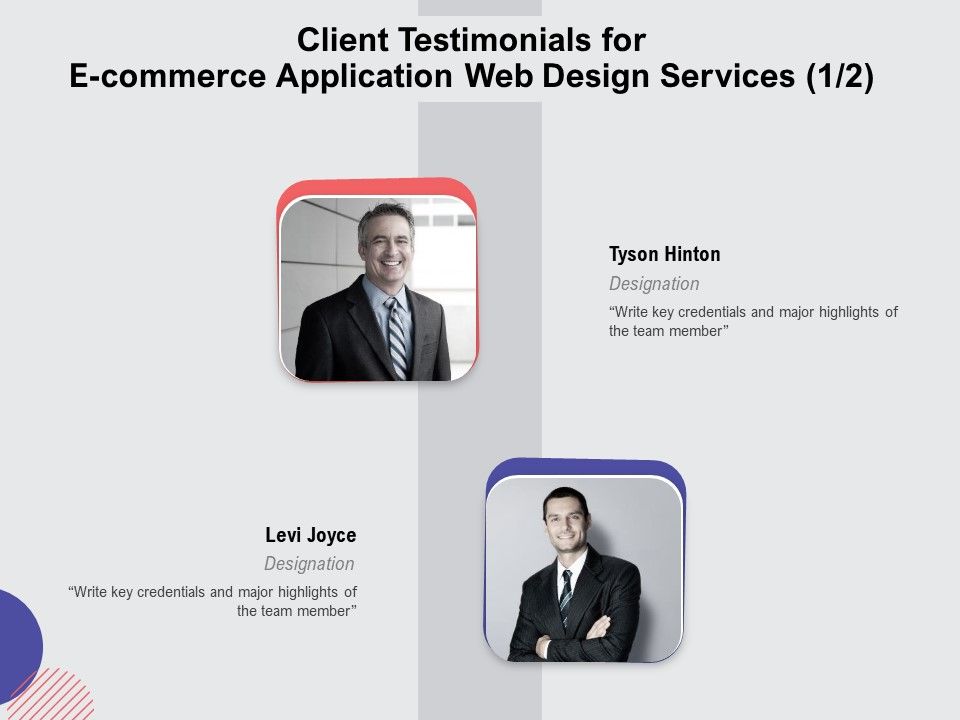 Client Testimonials for
E-commerce Application Web Design Services (1/2)

Tyson Hinton

Designation

“Write key credentials and major highlights of the team member”

Levi Joyce

Designation

“Write key credentials and major highlights of the team member”